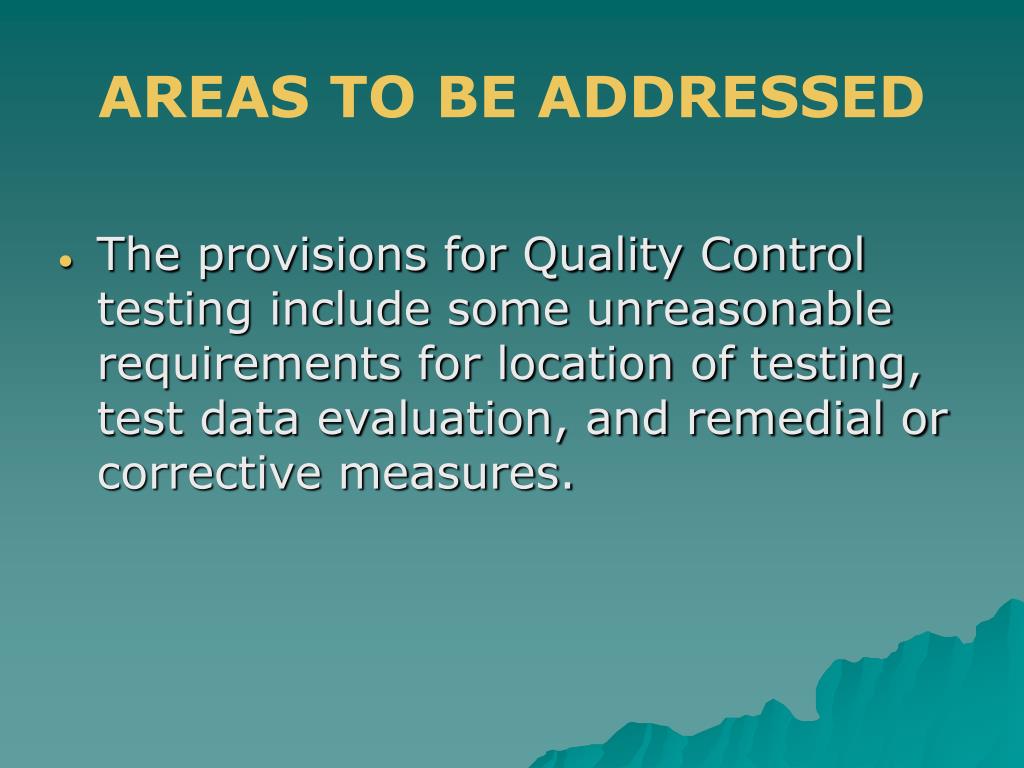 AREAS TO BE ADDRESSED

• The provisions for Quality Control testing include some unreasonable requirements for location of testing, test data evaluation, and remedial or corrective measures.